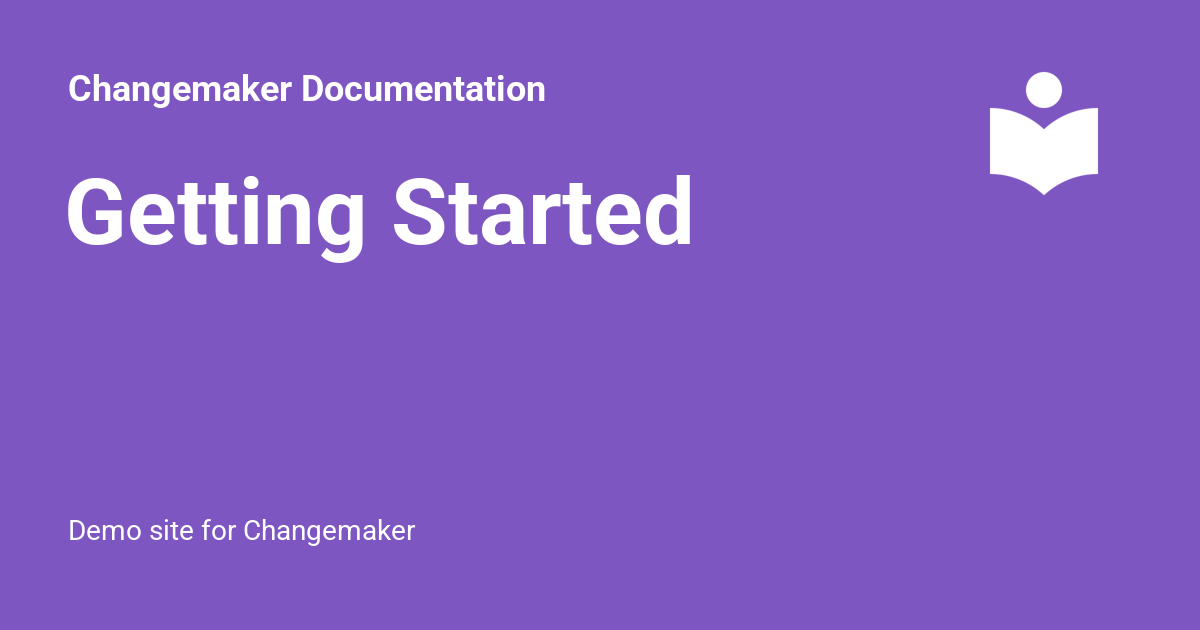 Changemaker Documentation

Getting Started

Demo site for Changemaker